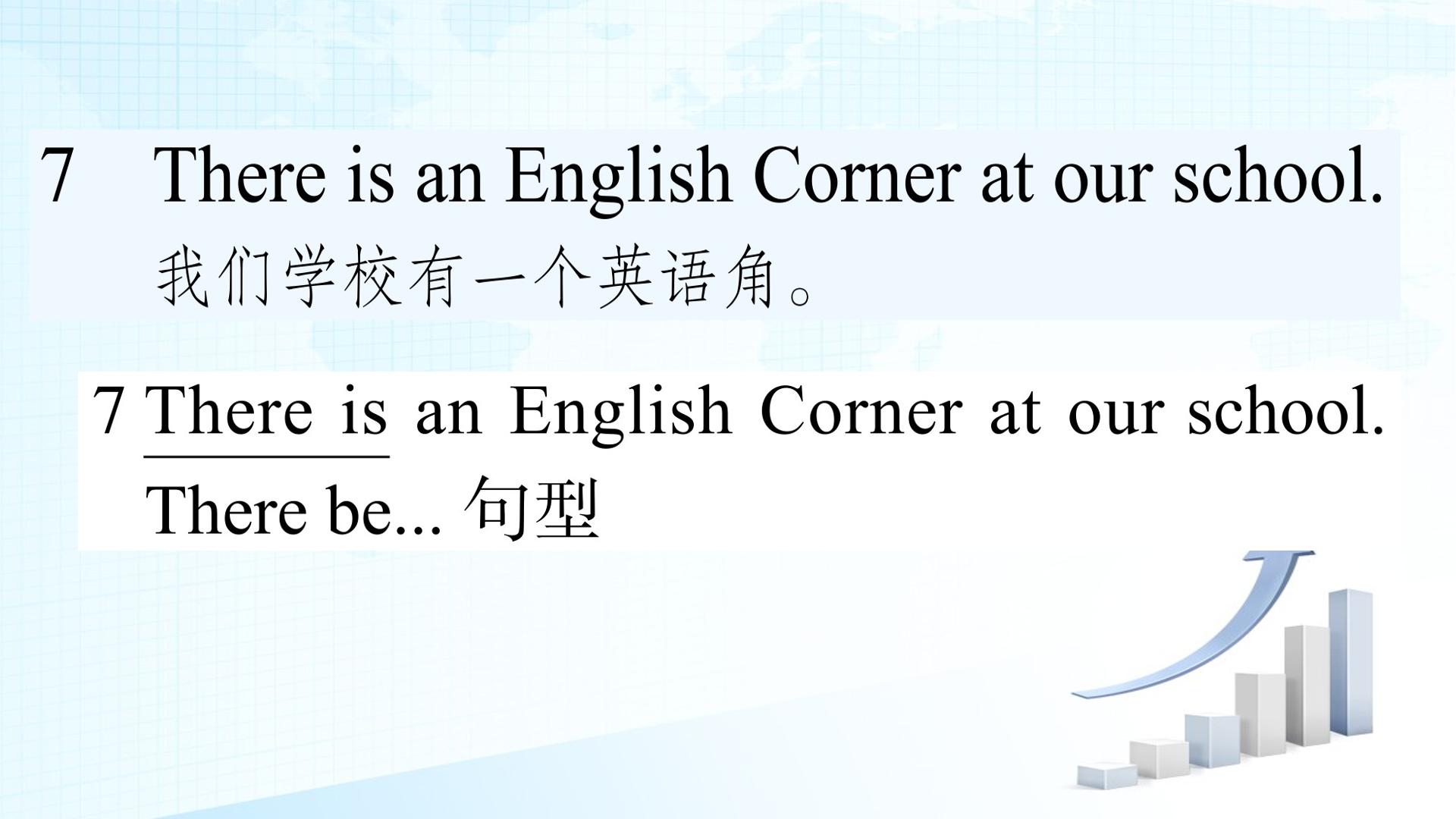 7 There is an English Corner at our school.

我们学校有一个英语角。

7 There is an English Corner at our school.

There be... 句型